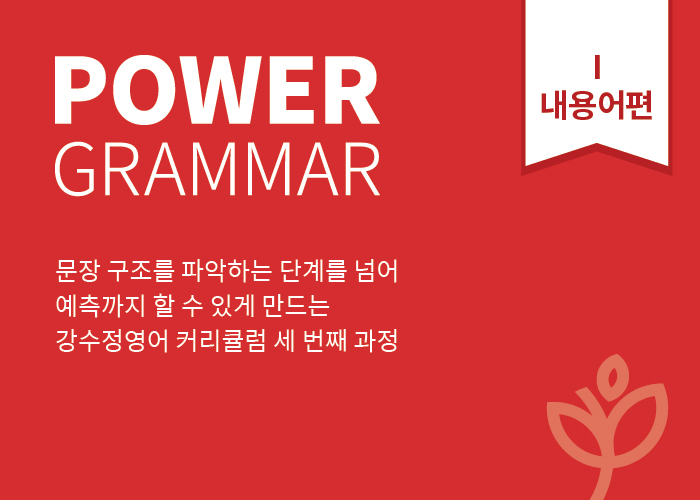 POWER
GRAMMAR

I
내용어편

문장 구조를 파악하는 단계를 넘어 예측까지 할 수 있게 만드는 강수정영어 커리큘럼 세 번째 과정